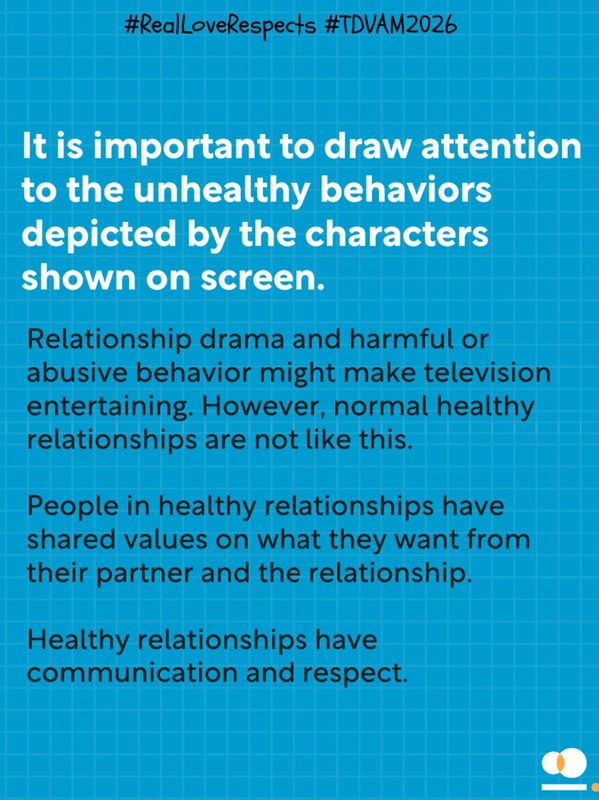 #RealLoveRespects #TDVAM2026

It is important to draw attention to the unhealthy behaviors depicted by the characters shown on screen.

Relationship drama and harmful or abusive behavior might make television entertaining. However, normal healthy relationships are not like this.

People in healthy relationships have shared values on what they want from their partner and the relationship.

Healthy relationships have communication and respect.